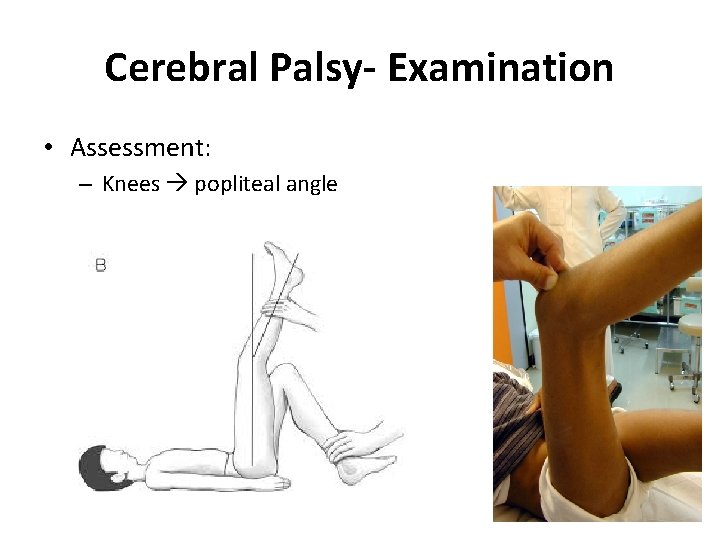 Cerebral Palsy- Examination

• Assessment:
  – Knees → popliteal angle

B